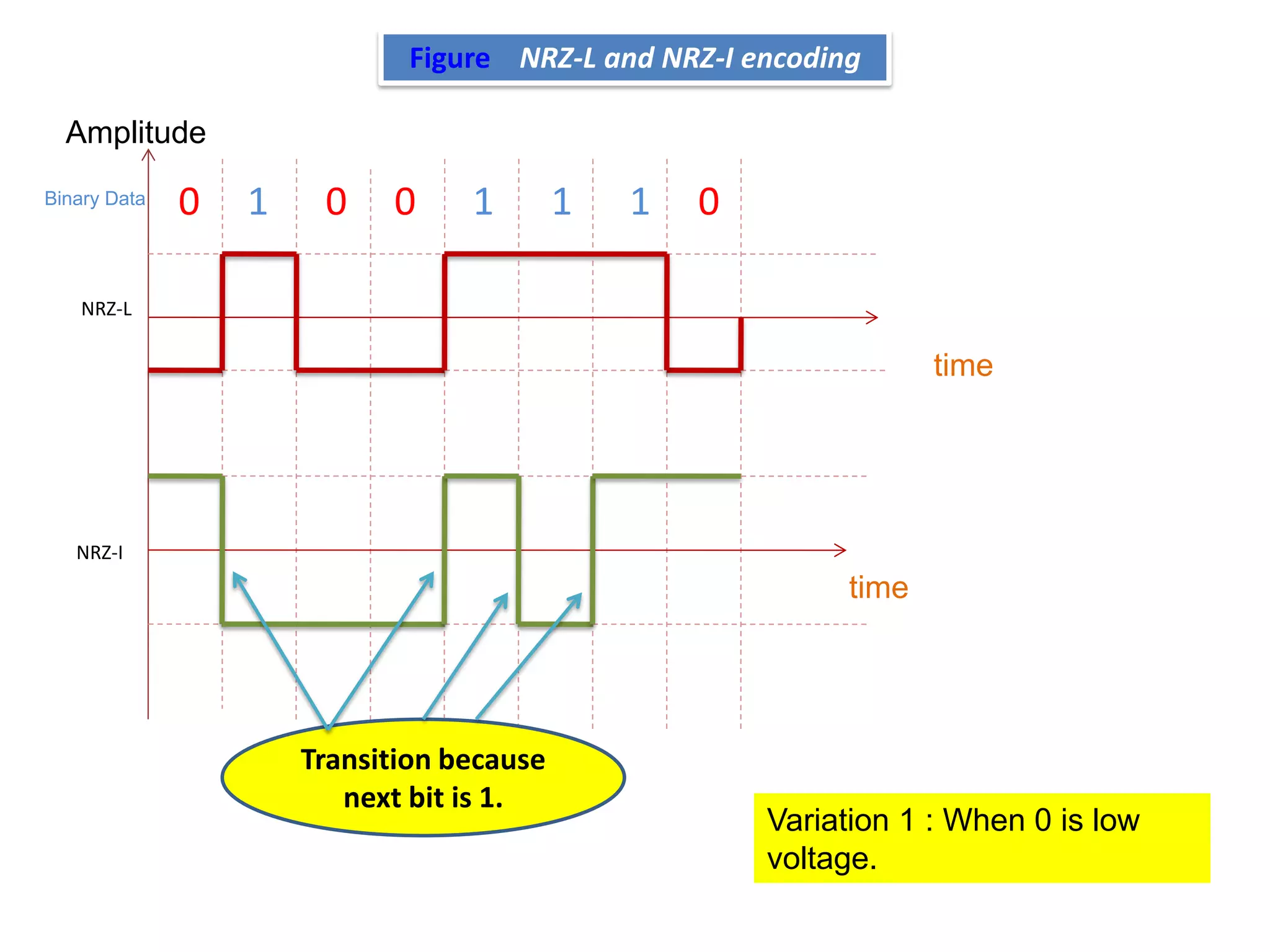 Figure NRZ-L and NRZ-I encoding

Amplitude

Binary Data 0 1 0 0 1 1 1 0

NRZ-L

time

NRZ-I

time

Transition because next bit is 1.

Variation 1 : When 0 is low voltage.